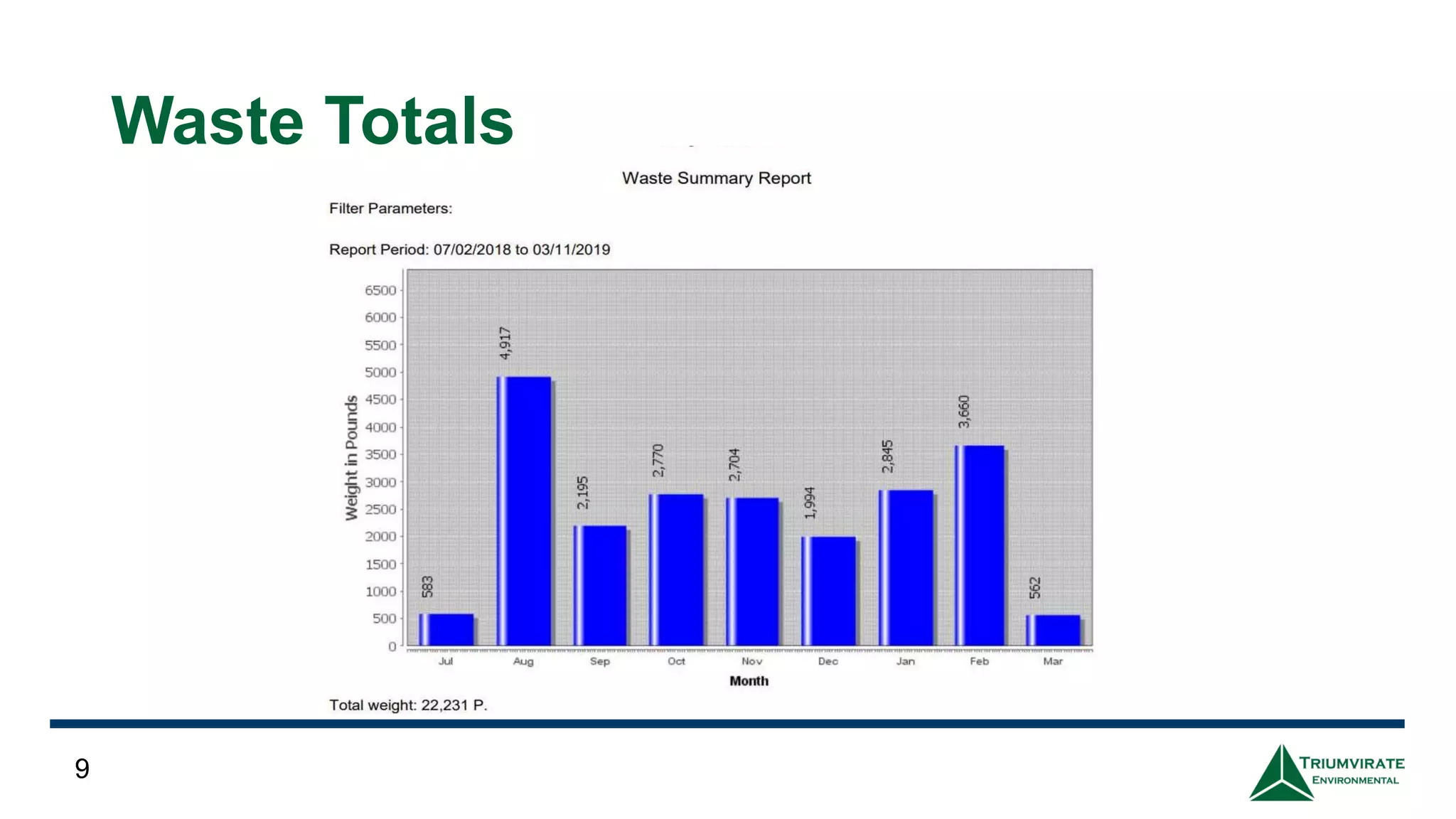 Waste Totals

Waste Summary Report

Filter Parameters:

Report Period: 07/02/2018 to 03/11/2019

Weight in Pounds

6500
6000
5500
5000
4500
4000
3500
3000
2500
2000
1500
1000
500
0

583
4,917
2,195
2,770
2,704
1,994
2,845
3,660
562

Jul Aug Sep Oct Nov Dec Jan Feb Mar

Month

Total weight: 22,231 P.

9

TRIUMVIRATE ENVIRONMENTAL